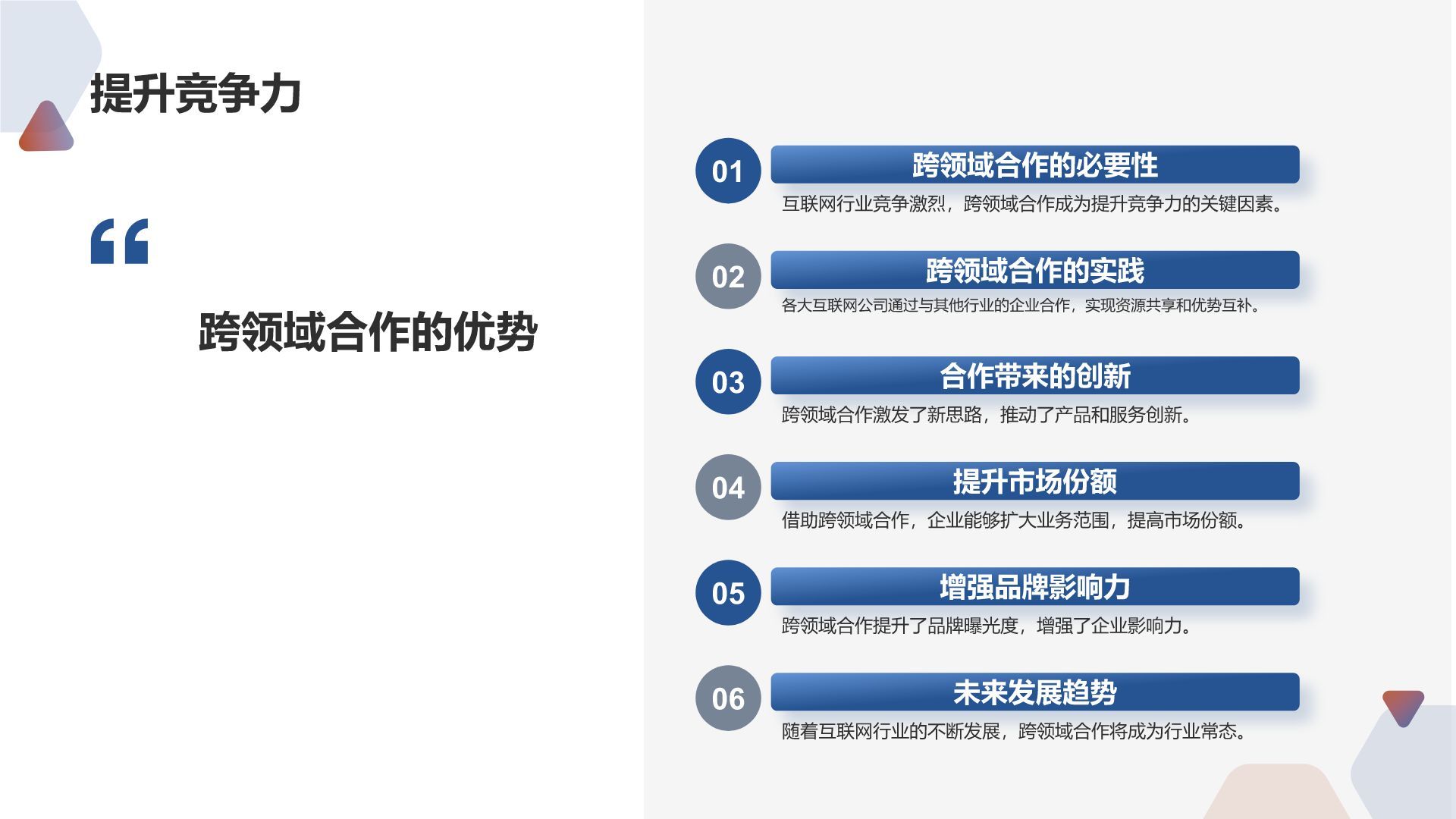 提升竞争力

“

跨领域合作的优势

01
跨领域合作的必要性
互联网行业竞争激烈，跨领域合作成为提升竞争力的关键因素。

02
跨领域合作的实践
各大互联网公司通过与其他行业的企业合作，实现资源共享和优势互补。

03
合作带来的创新
跨领域合作激发了新思路，推动了产品和服务创新。

04
提升市场份额
借助跨领域合作，企业能够扩大业务范围，提高市场份额。

05
增强品牌影响力
跨领域合作提升了品牌曝光度，增强了企业影响力。

06
未来发展趋势
随着互联网行业的不断发展，跨领域合作将成为行业常态。